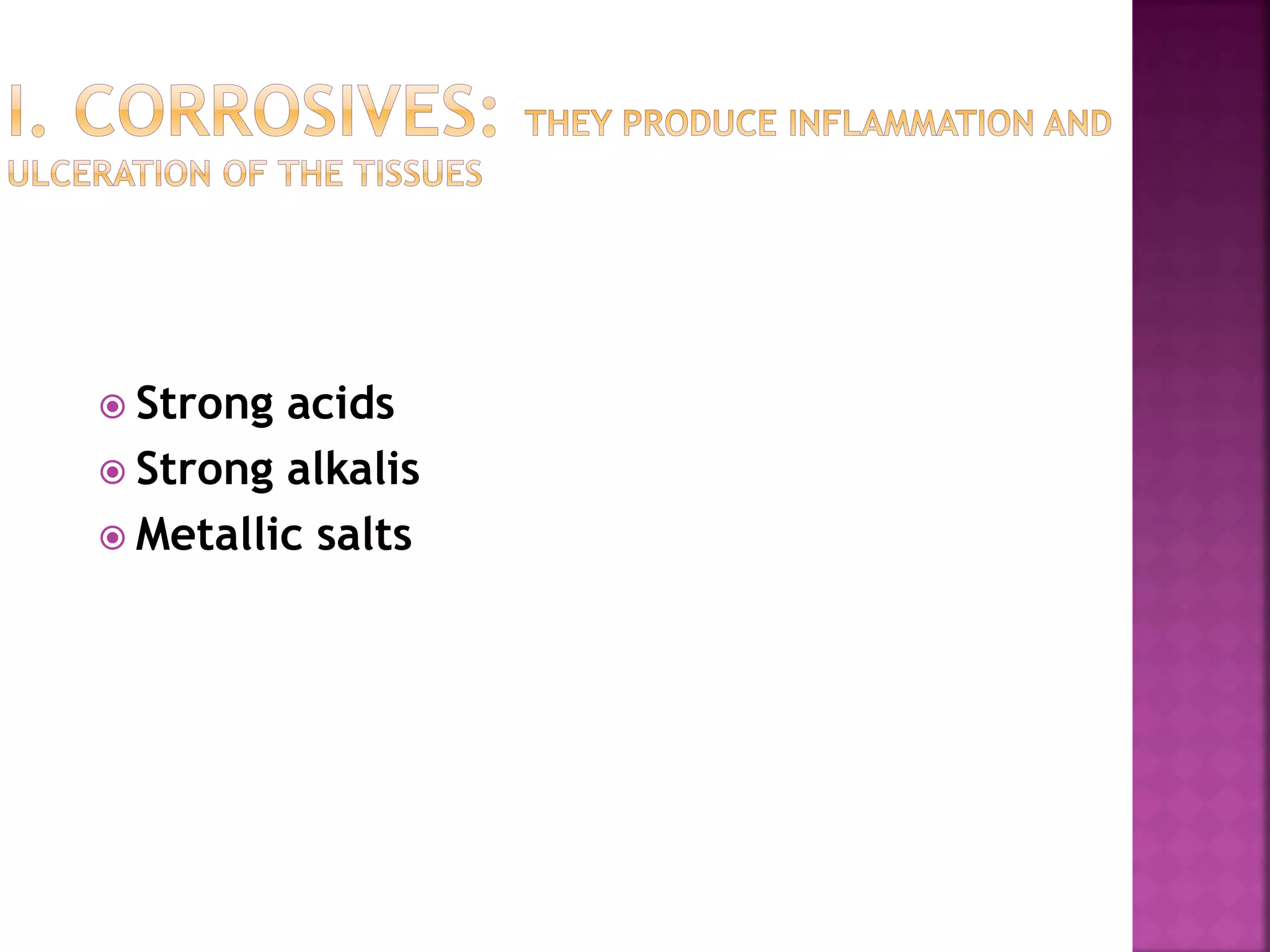 I. CORROSIVES: THEY PRODUCE INFLAMMATION AND ULCERATION OF THE TISSUES

Strong acids
Strong alkalis
Metallic salts